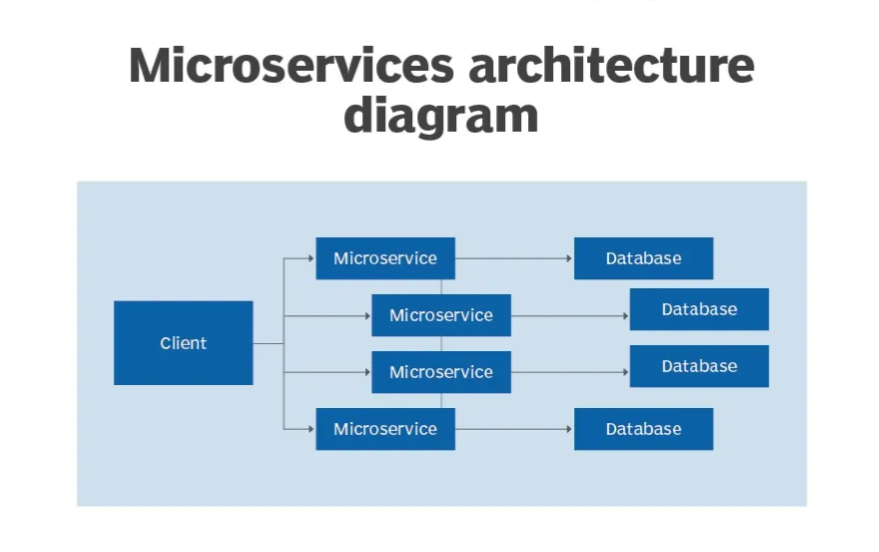 Microservices architecture diagram

Client

Microservice

Microservice

Microservice

Microservice

Database

Database

Database

Database